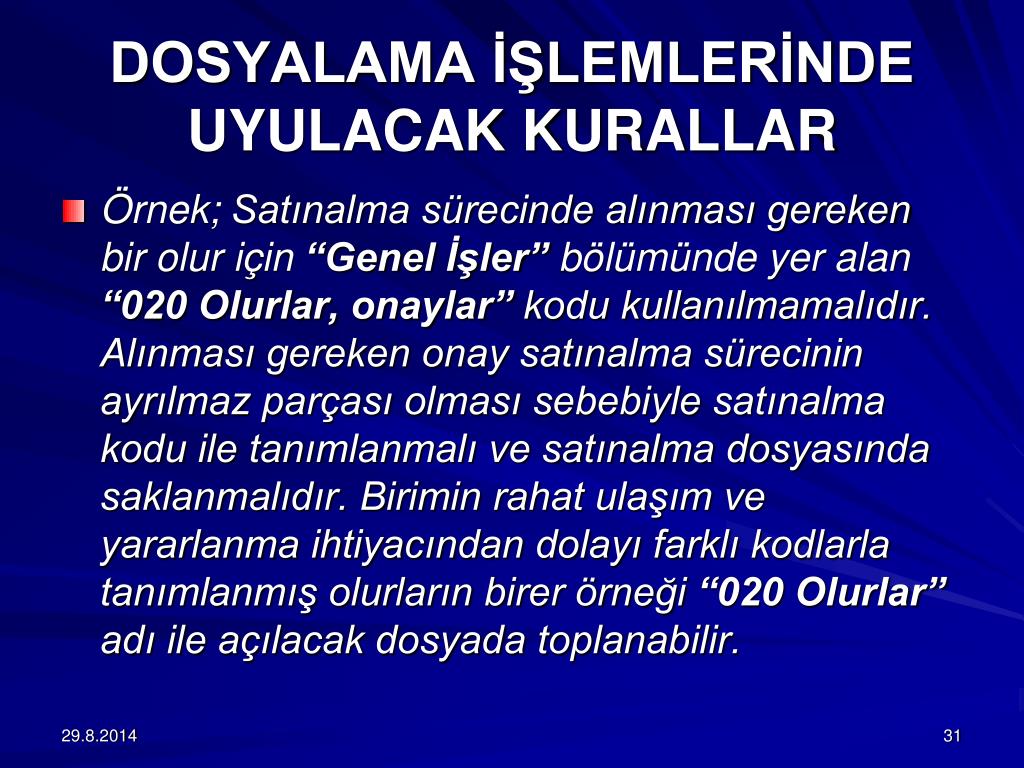 DOSYALAMA İŞLEMLERİNDE UYULACAK KURALLAR

Örnek; Satınalma sürecinde alınması gereken bir olur için “Genel İşler” bölümünde yer alan “020 Olurlar, onaylar” kodu kullanılmamalıdır. Alınması gereken onay satınalma sürecinin ayrılmaz parçası olması sebebiyle satınalma kodu ile tanımlanmalı ve satınalma dosyasında saklanmalıdır. Birimin rahat ulaşım ve yararlanma ihtiyacından dolayı farklı kodlarla tanımlanmış olurların birer örneği “020 Olurlar” adı ile açılacak dosyada toplanabilir.

29.8.2014

31